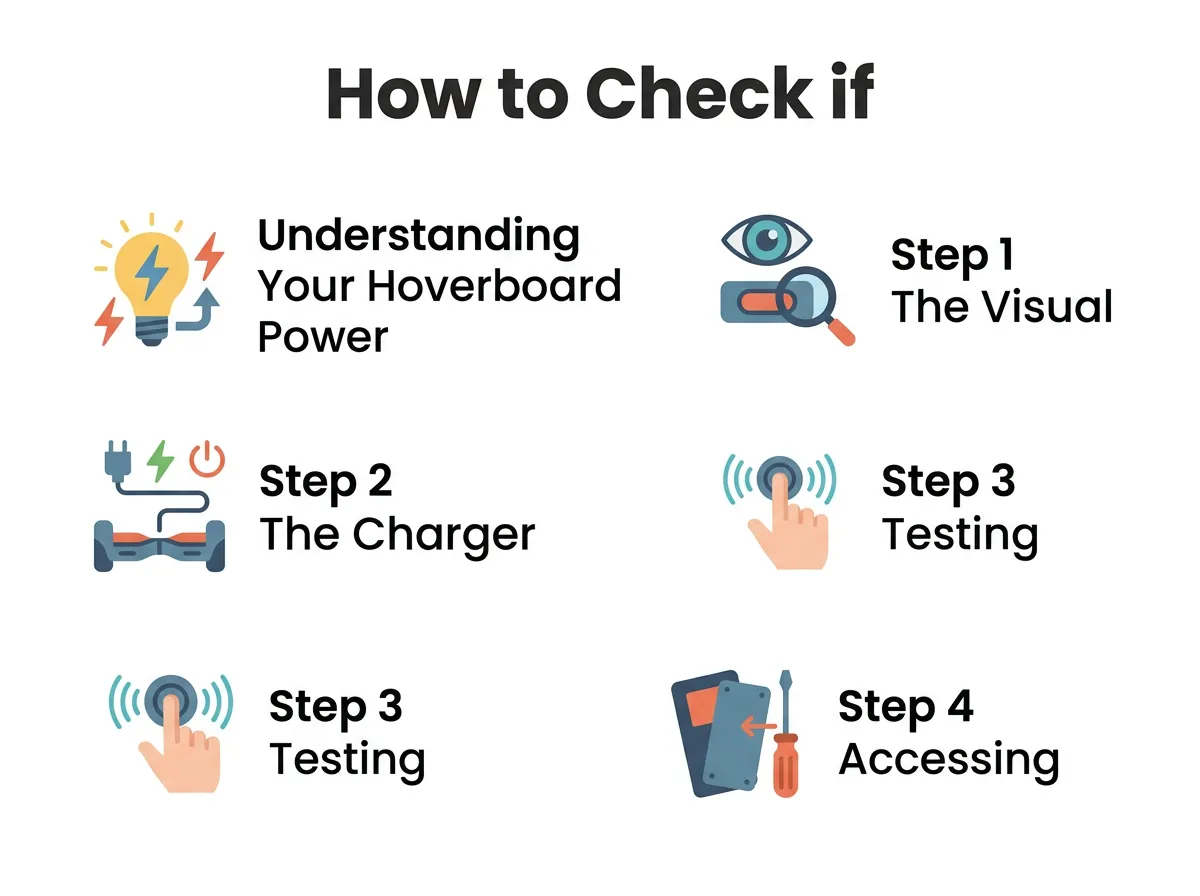 How to Check if

Understanding Your Hoverboard Power

Step 1
The Visual

Step 2
The Charger

Step 3
Testing

Step 3
Testing

Step 4
Accessing